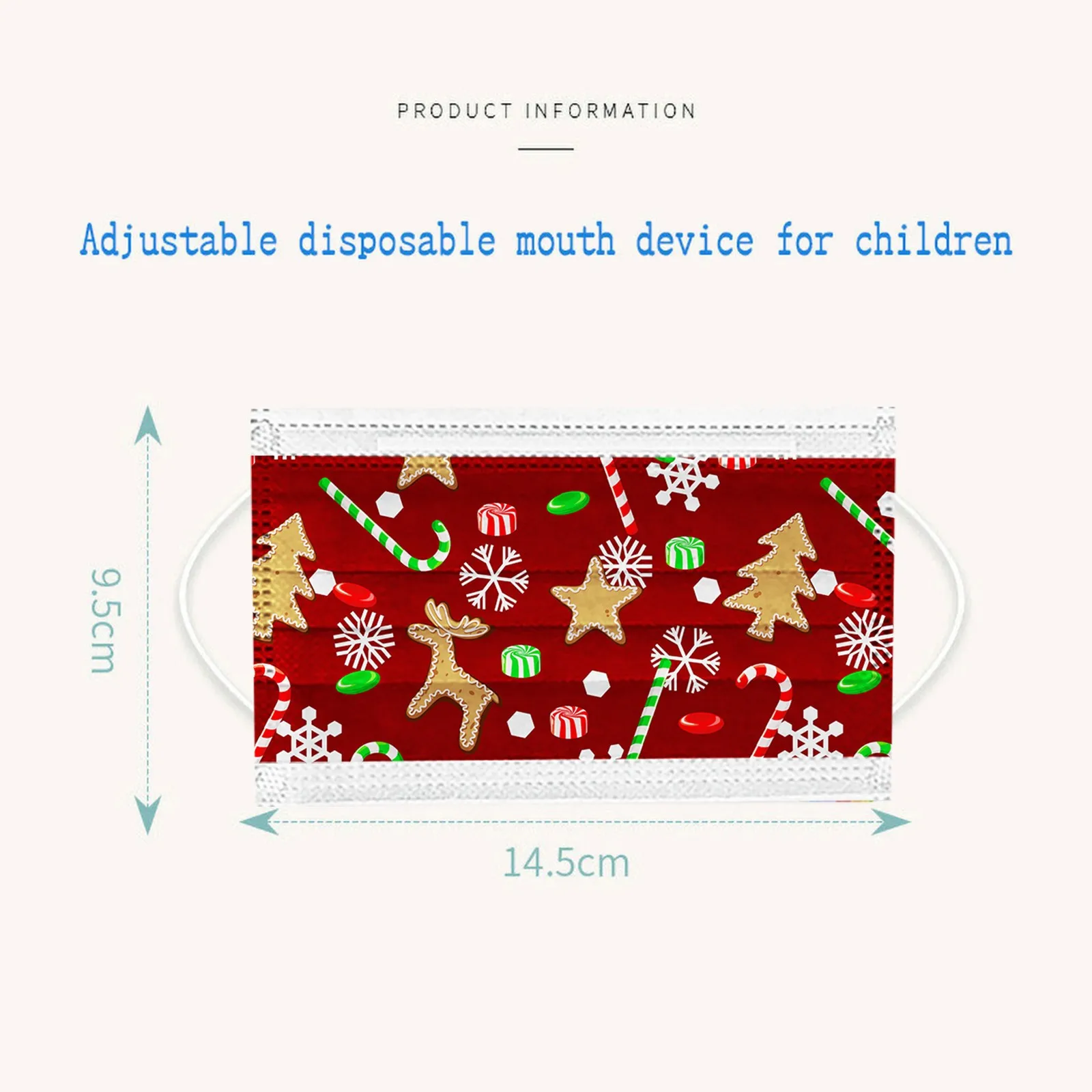 PRODUCT INFORMATION

Adjustable disposable mouth device for children

9.5cm

14.5cm